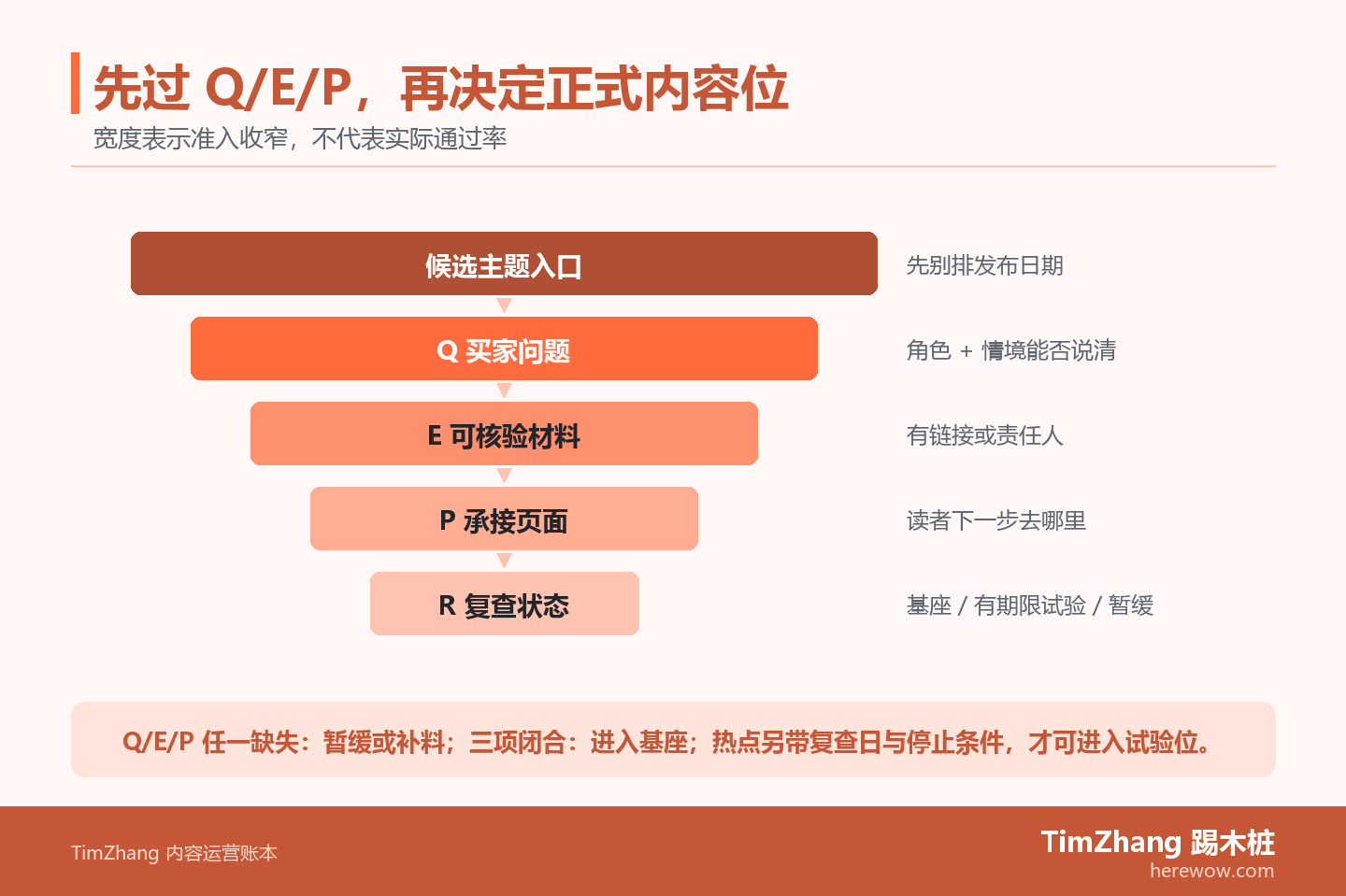 先过 Q/E/P，再决定正式内容位

宽度表示准入收窄，不代表实际通过率

候选主题入口

先别排发布日期

Q 买家问题

角色 + 情境能否说清

E 可核验材料

有链接或责任人

P 承接页面

读者下一步去哪里

R 复查状态

基座 / 有期限试验 / 暂缓

Q/E/P 任一缺失：暂缓或补料；三项闭合：进入基座；热点另带复查日与停止条件，才可进入试验位。

TimZhang 内容运营账本

TimZhang 踢木桩
herewow.com